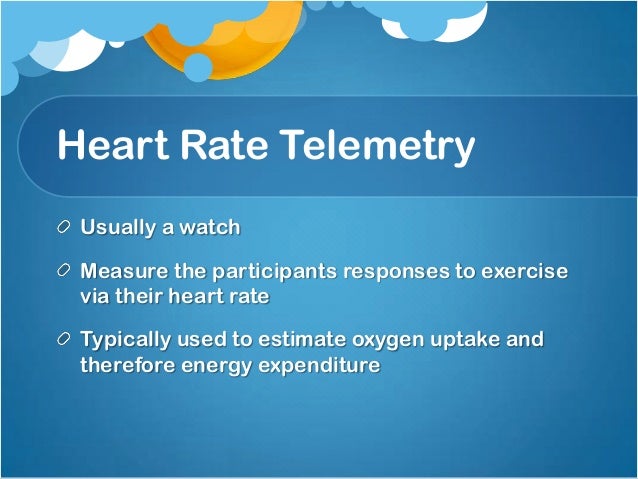 Heart Rate Telemetry

Usually a watch

Measure the participants responses to exercise via their heart rate

Typically used to estimate oxygen uptake and therefore energy expenditure